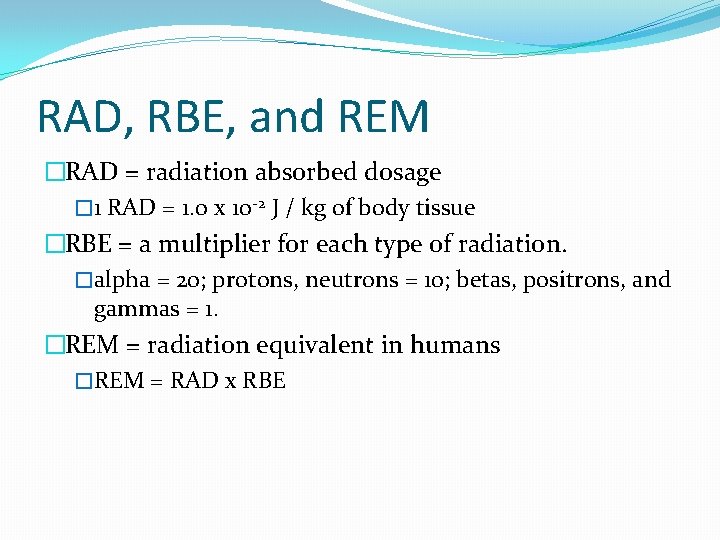 RAD, RBE, and REM

□RAD = radiation absorbed dosage

□1 RAD = 1.0 x $10^{-2}$ J / kg of body tissue

□RBE = a multiplier for each type of radiation.

□alpha = 20; protons, neutrons = 10; betas, positrons, and gammas = 1.

□REM = radiation equivalent in humans

□REM = RAD x RBE